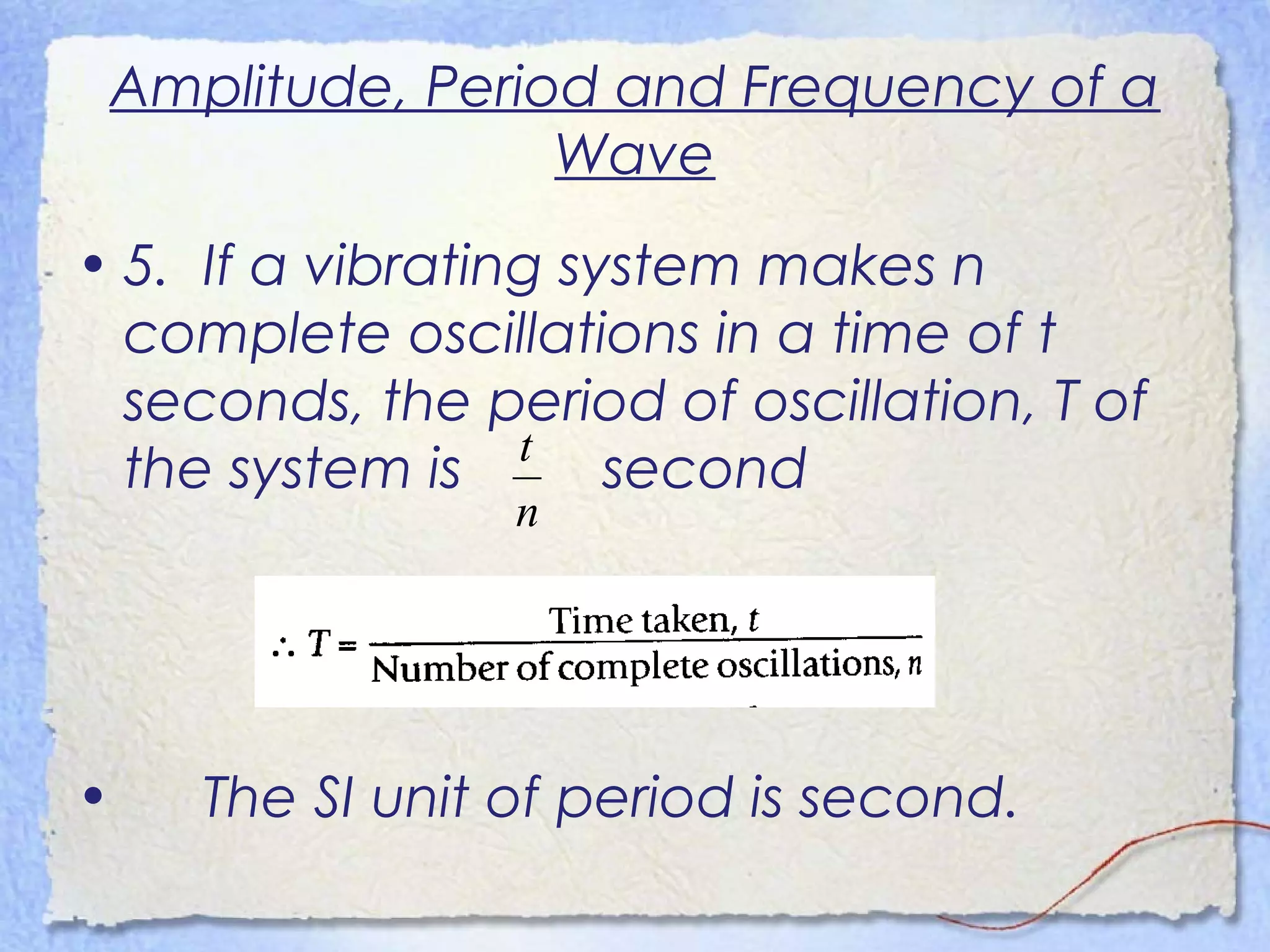 Amplitude, Period and Frequency of a Wave

• 5. If a vibrating system makes n complete oscillations in a time of t seconds, the period of oscillation, T of the system is $\frac{t}{n}$ second

$\therefore T = \frac{\text{Time taken, } t}{\text{Number of complete oscillations, } n}$

• The SI unit of period is second.